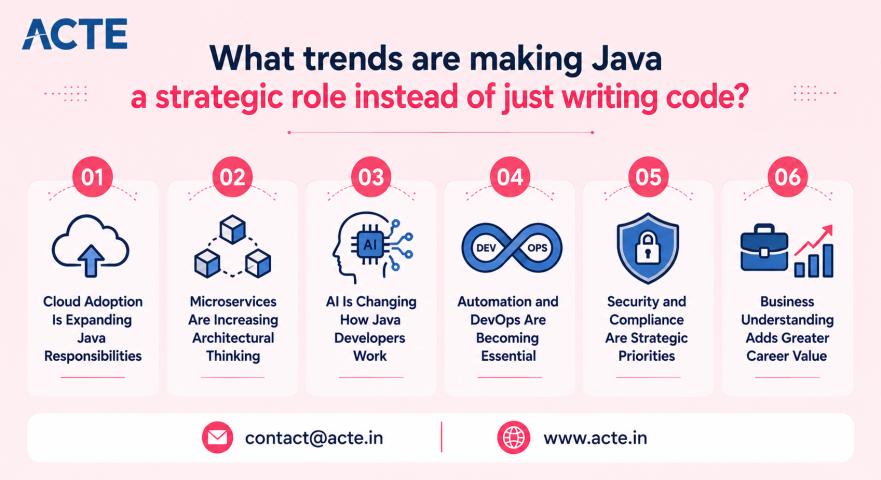 ACTE

What trends are making Java a strategic role instead of just writing code?

01
Cloud Adoption Is Expanding Java Responsibilities

02
Microservices Are Increasing Architectural Thinking

03
AI
AI Is Changing How Java Developers Work

04
DEV OPS
Automation and DevOps Are Becoming Essential

05
Security and Compliance Are Strategic Priorities

06
Business Understanding Adds Greater Career Value

contact@acte.in

www.acte.in